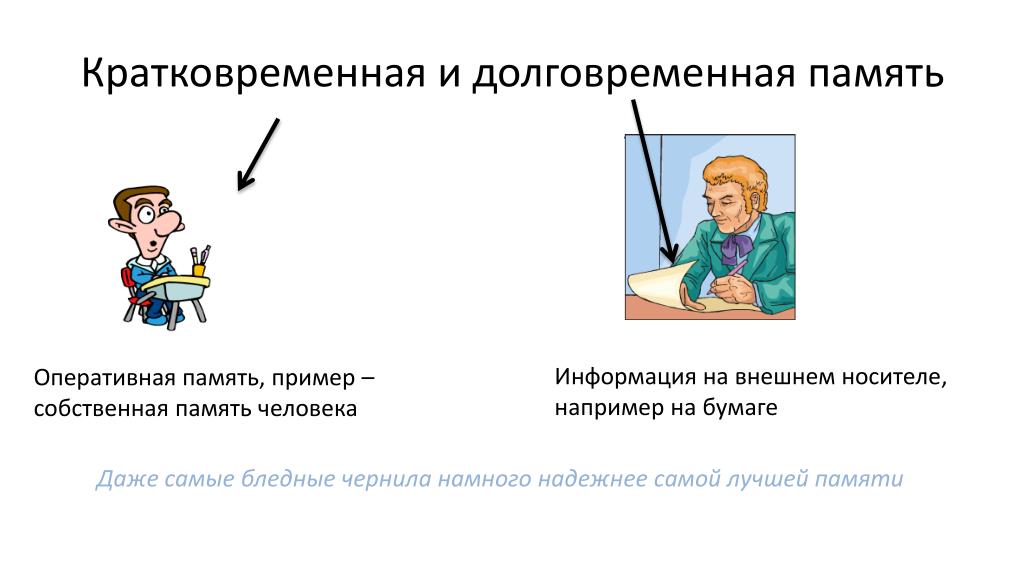 Кратковременная и долговременная память

Оперативная память, пример – собственная память человека

Информация на внешнем носителе, например на бумаге

Даже самые бледные чернила намного надежнее самой лучшей памяти